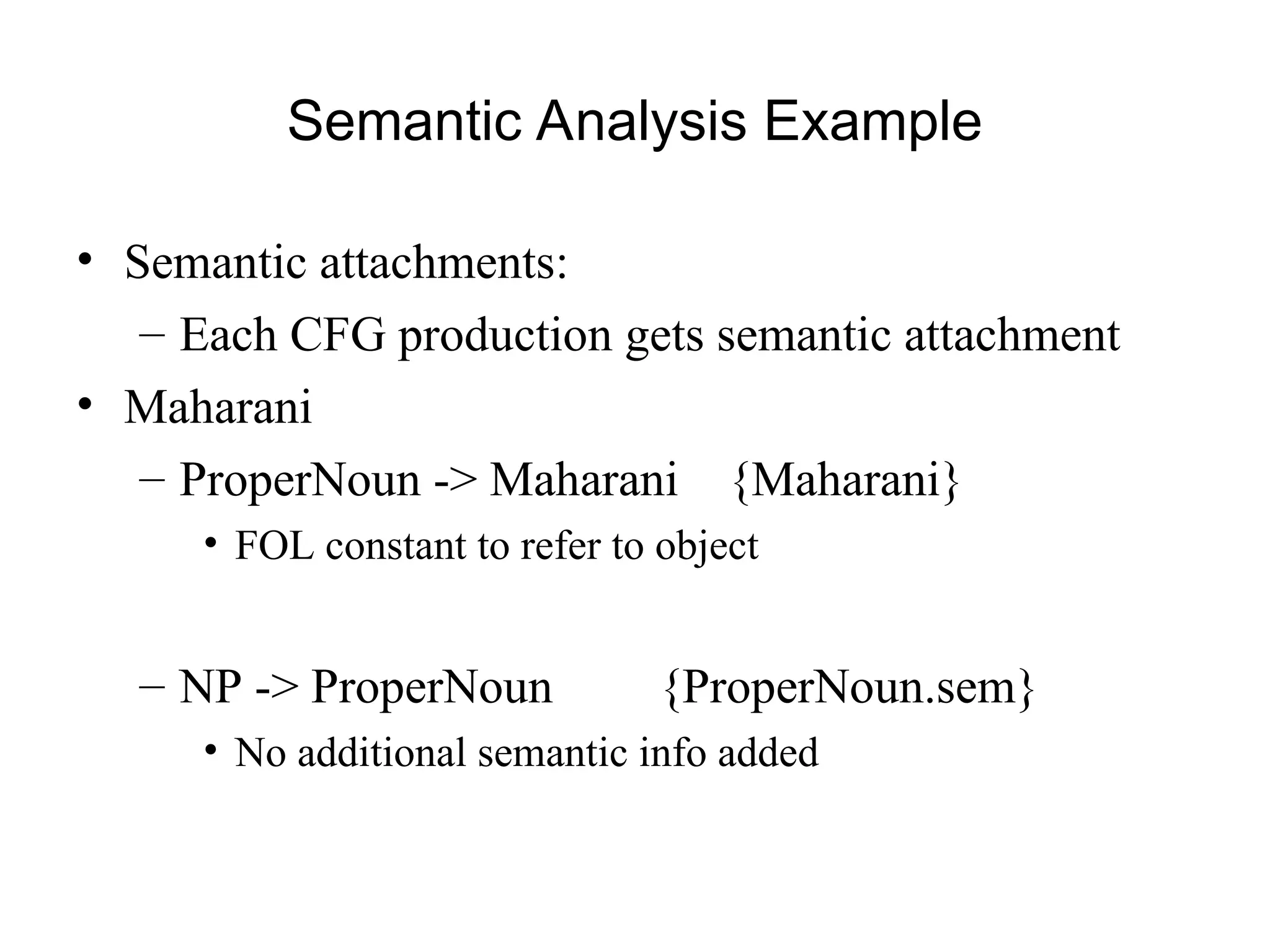 Semantic Analysis Example

• Semantic attachments:
– Each CFG production gets semantic attachment
• Maharani
– ProperNoun -> Maharani {Maharani}
• FOL constant to refer to object

– NP -> ProperNoun {ProperNoun.sem}
• No additional semantic info added